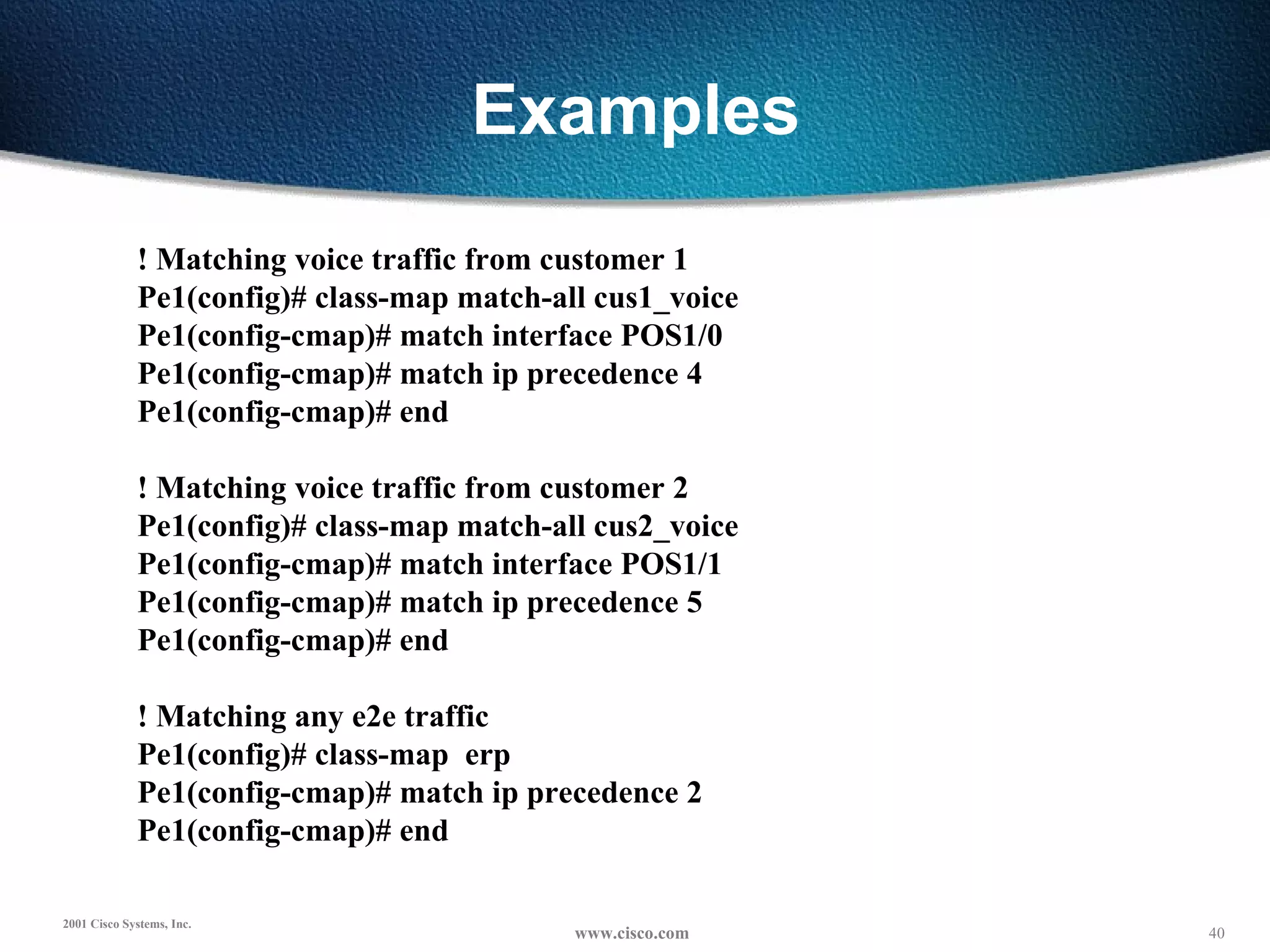 Examples

! Matching voice traffic from customer 1
Pe1(config)# class-map match-all cus1_voice
Pe1(config-cmap)# match interface POS1/0
Pe1(config-cmap)# match ip precedence 4
Pe1(config-cmap)# end

! Matching voice traffic from customer 2
Pe1(config)# class-map match-all cus2_voice
Pe1(config-cmap)# match interface POS1/1
Pe1(config-cmap)# match ip precedence 5
Pe1(config-cmap)# end

! Matching any e2e traffic
Pe1(config)# class-map  erp
Pe1(config-cmap)# match ip precedence 2
Pe1(config-cmap)# end

2001 Cisco Systems, Inc.
www.cisco.com
40